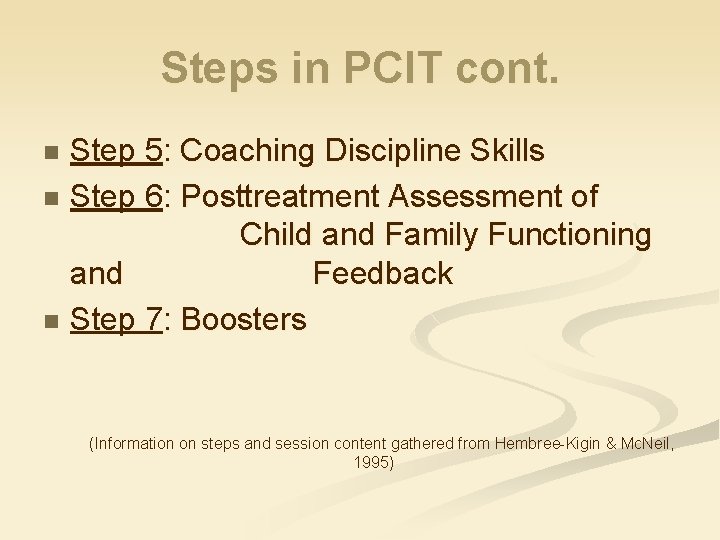 Steps in PCIT cont.

Step 5: Coaching Discipline Skills
Step 6: Posttreatment Assessment of Child and Family Functioning and Feedback
Step 7: Boosters

(Information on steps and session content gathered from Hembree-Kigin & McNeil, 1995)